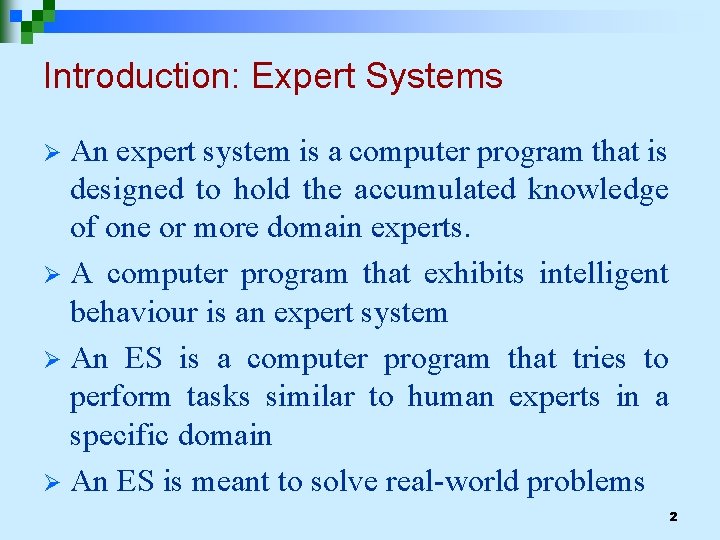 Introduction: Expert Systems

➢ An expert system is a computer program that is designed to hold the accumulated knowledge of one or more domain experts.

➢ A computer program that exhibits intelligent behaviour is an expert system

➢ An ES is a computer program that tries to perform tasks similar to human experts in a specific domain

➢ An ES is meant to solve real-world problems

2